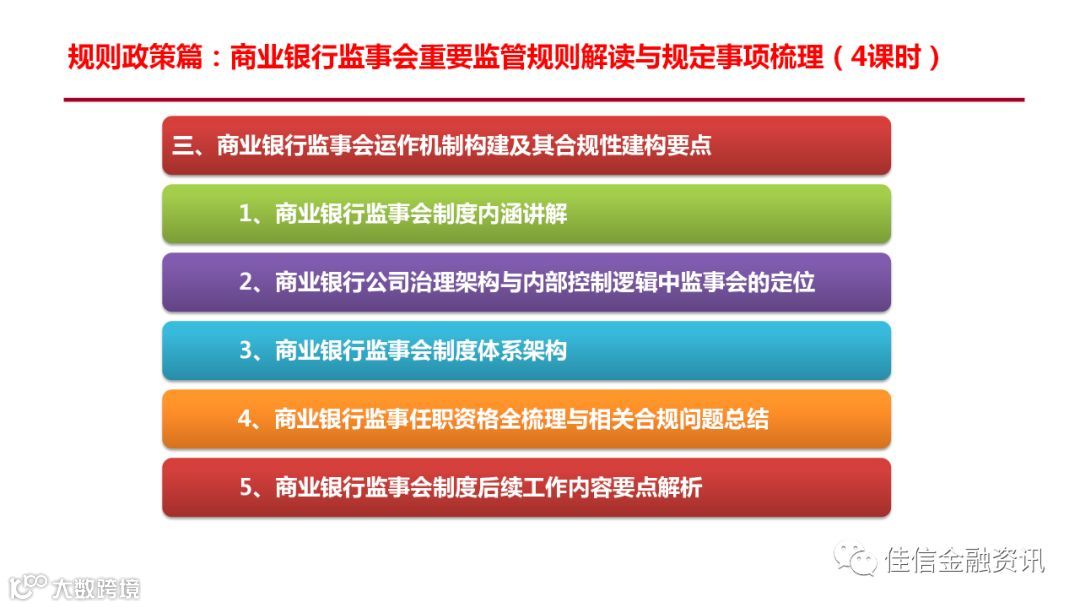 规则政策篇：商业银行监事会重要监管规则解读与规定事项梳理（4课时）

三、商业银行监事会运作机制构建及其合规性建构要点

1、商业银行监事会制度内涵讲解

2、商业银行公司治理架构与内部控制逻辑中监事会的定位

3、商业银行监事会制度体系架构

4、商业银行监事任职资格全梳理与相关合规问题总结

5、商业银行监事会制度后续工作内容要点解析

佳信金融资讯

大数跨境